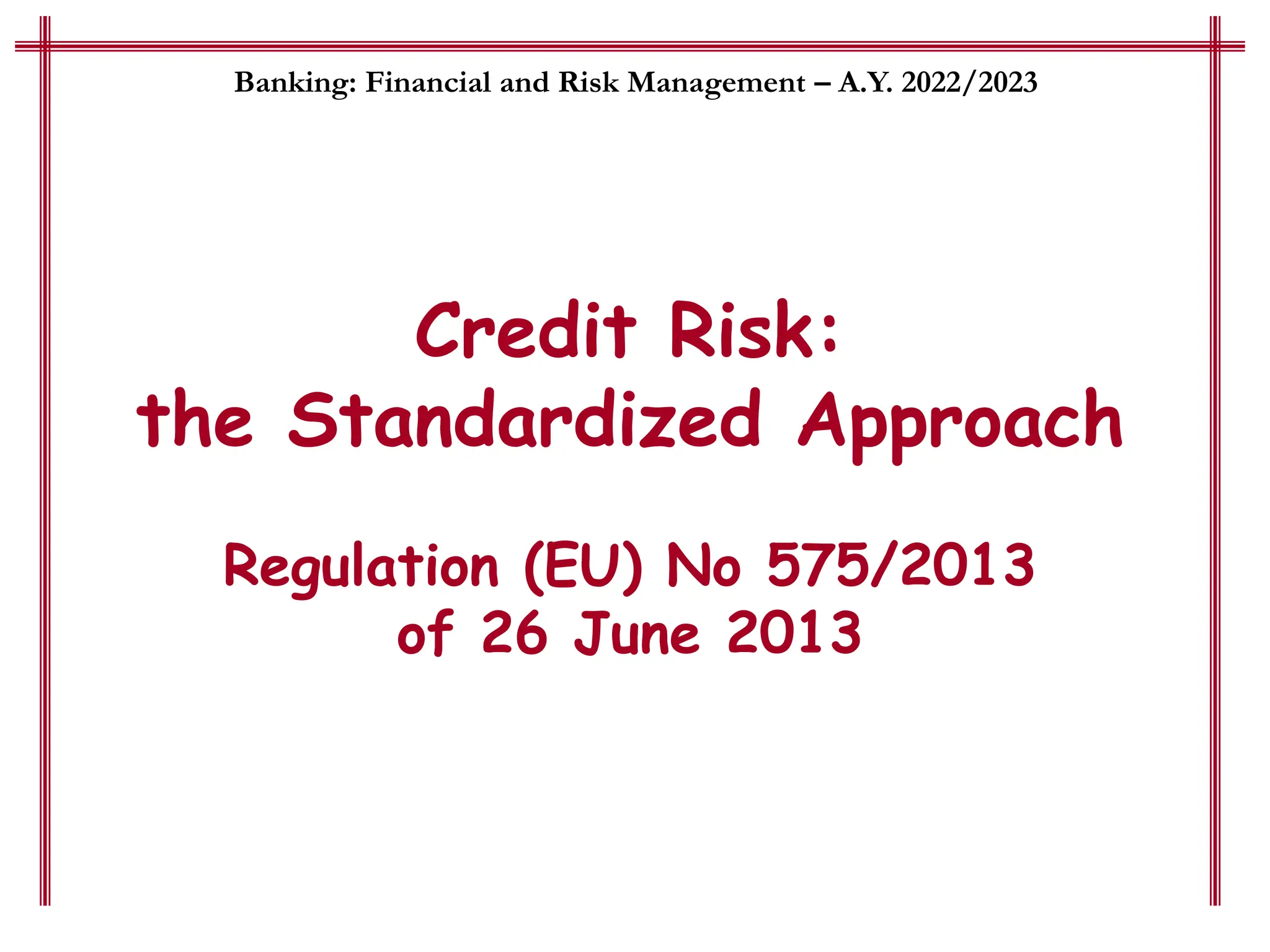 Banking: Financial and Risk Management – A.Y. 2022/2023

Credit Risk:
the Standardized Approach

Regulation (EU) No 575/2013
of 26 June 2013